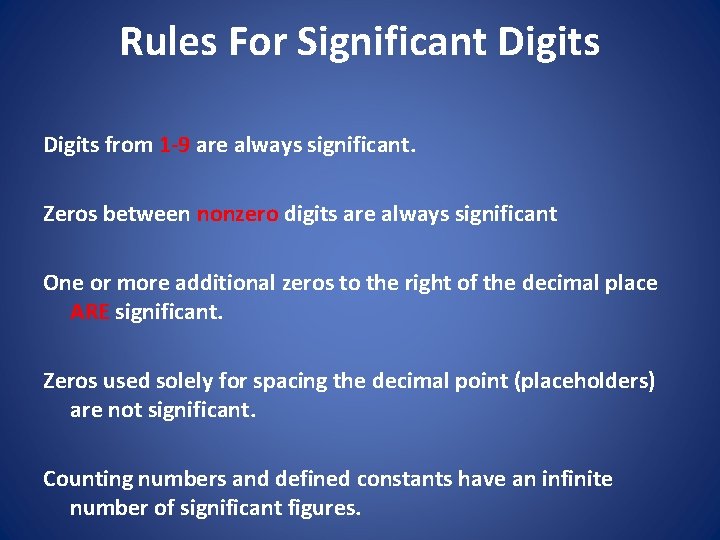 Rules For Significant Digits

Digits from 1-9 are always significant.

Zeros between nonzero digits are always significant

One or more additional zeros to the right of the decimal place ARE significant.

Zeros used solely for spacing the decimal point (placeholders) are not significant.

Counting numbers and defined constants have an infinite number of significant figures.